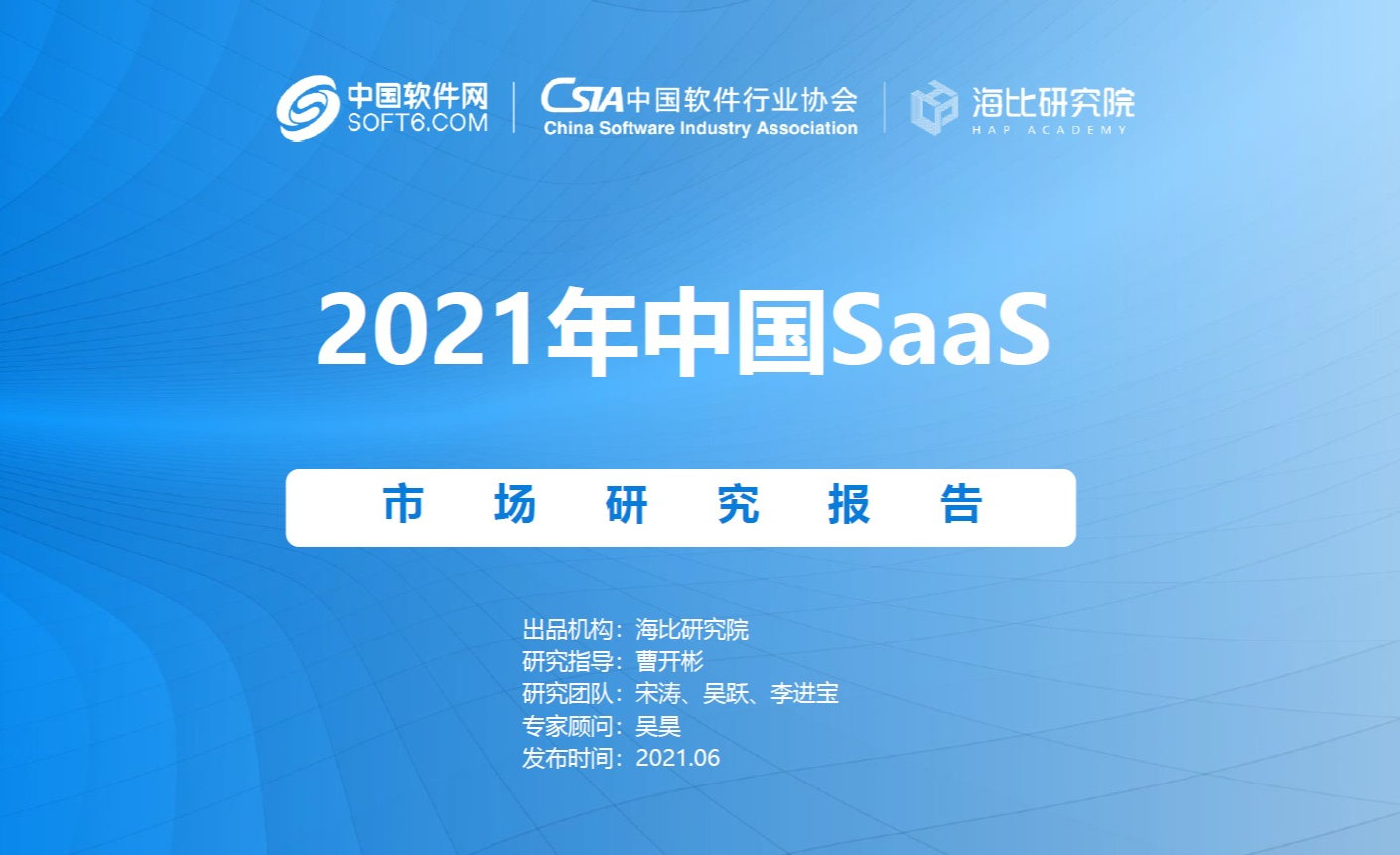 中国软件网
SOFT6.COM

CSIA 中国软件行业协会
China Software Industry Association

海比研究院
HAP ACADEMY

2021年中国SaaS

市 场 研 究 报 告

出品机构：海比研究院
研究指导：曹开彬
研究团队：宋涛、吴跃、李进宝
专家顾问：吴昊
发布时间：2021.06